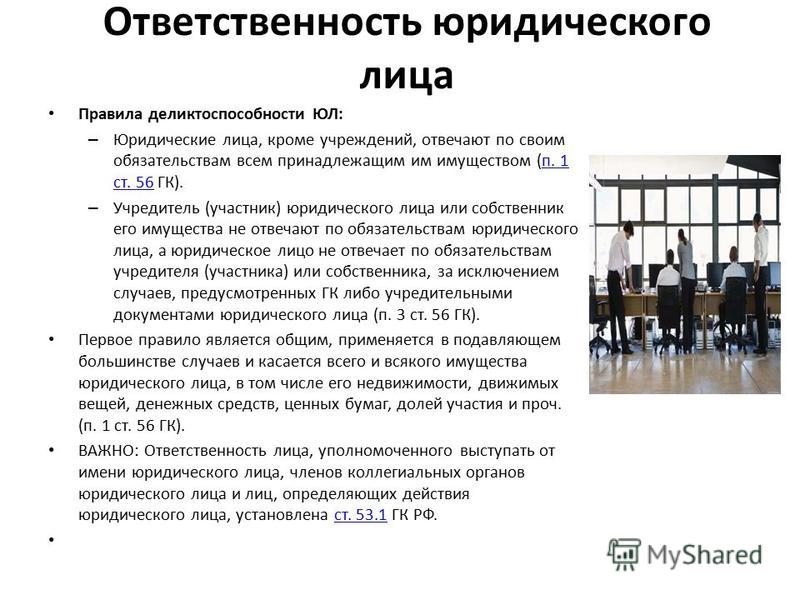 Ответственность юридического лица

• Правила деликтоспособности ЮЛ:

– Юридические лица, кроме учреждений, отвечают по своим обязательствам всем принадлежащим им имуществом (п. 1 ст. 56 ГК).

– Учредитель (участник) юридического лица или собственник его имущества не отвечают по обязательствам юридического лица, а юридическое лицо не отвечает по обязательствам учредителя (участника) или собственника, за исключением случаев, предусмотренных ГК либо учредительными документами юридического лица (п. 3 ст. 56 ГК).

• Первое правило является общим, применяется в подавляющем большинстве случаев и касается всего и всякого имущества юридического лица, в том числе его недвижимости, движимых вещей, денежных средств, ценных бумаг, долей участия и проч. (п. 1 ст. 56 ГК).

• ВАЖНО: Ответственность лица, уполномоченного выступать от имени юридического лица, членов коллегиальных органов юридического лица и лиц, определяющих действия юридического лица, установлена ст. 53.1 ГК РФ.

•

MyShared